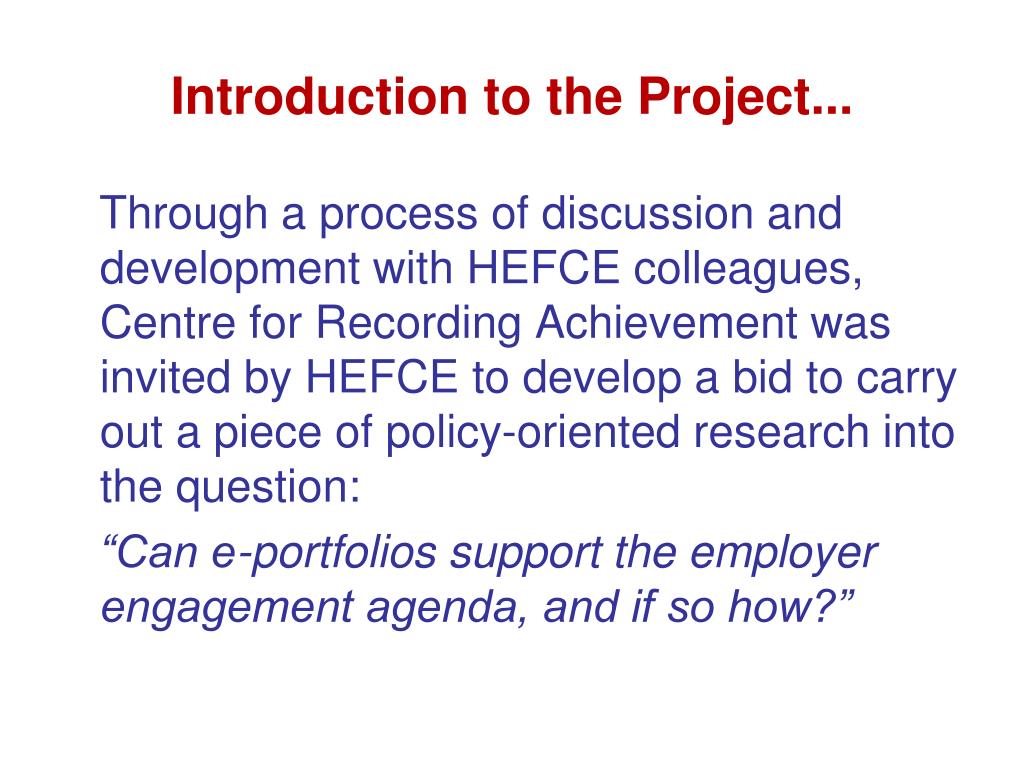 Introduction to the Project...

Through a process of discussion and development with HEFCE colleagues, Centre for Recording Achievement was invited by HEFCE to develop a bid to carry out a piece of policy-oriented research into the question:

“Can e-portfolios support the employer engagement agenda, and if so how?”